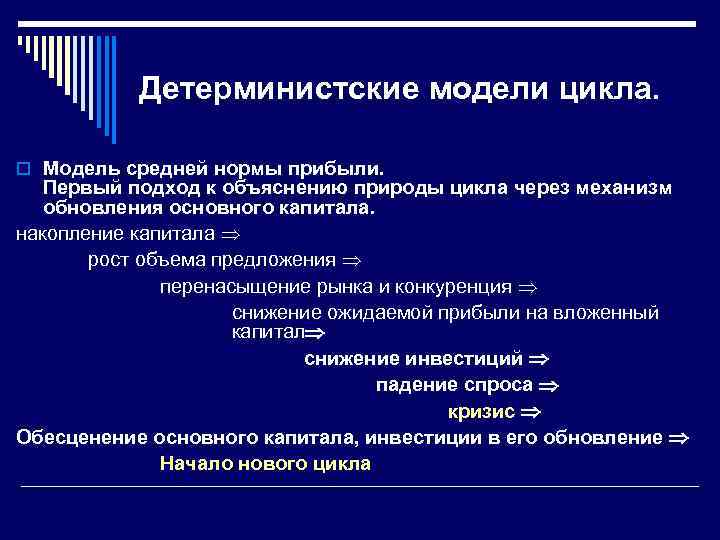 Детерминистские модели цикла.

Модель средней нормы прибыли. Первый подход к объяснению природы цикла через механизм обновления основного капитала.

накопление капитала $\Rightarrow$

рост объема предложения $\Rightarrow$

перенасыщение рынка и конкуренция $\Rightarrow$

снижение ожидаемой прибыли на вложенный капитал$\Rightarrow$

снижение инвестиций $\Rightarrow$

падение спроса $\Rightarrow$

кризис $\Rightarrow$

Обесценение основного капитала, инвестиции в его обновление $\Rightarrow$

Начало нового цикла